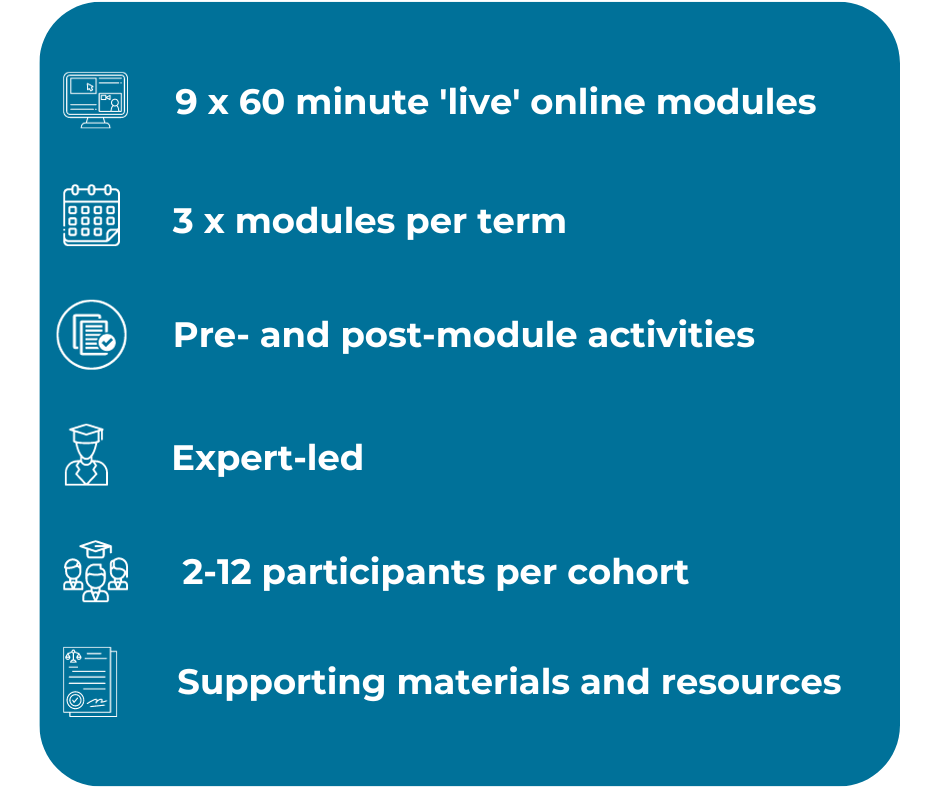 9 x 60 minute 'live' online modules

3 x modules per term

Pre- and post-module activities

Expert-led

2-12 participants per cohort

Supporting materials and resources